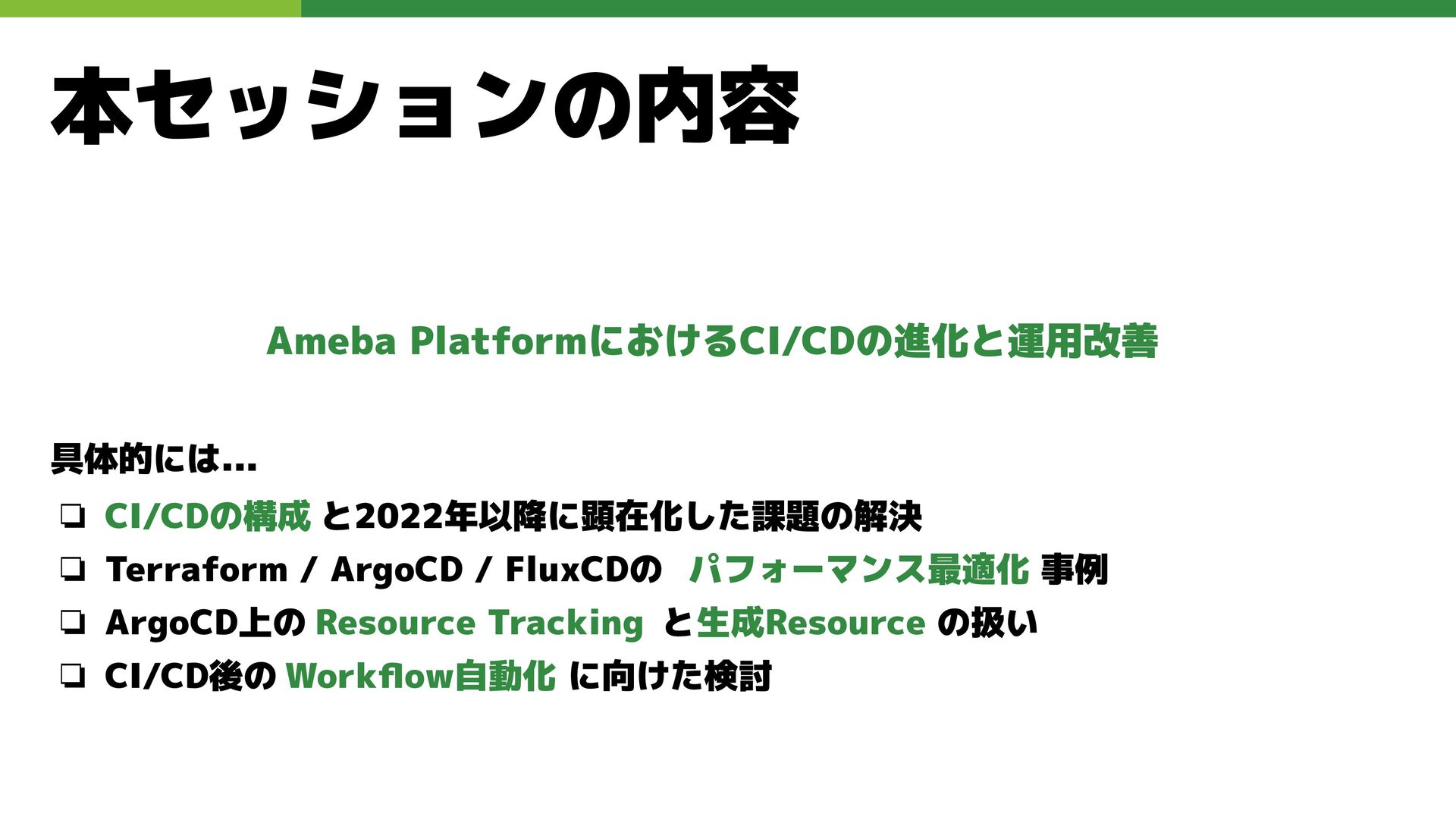 本セッションの内容

Ameba PlatformにおけるCI/CDの進化と運用改善

具体的には...

❏ CI/CDの構成 と2022年以降に顕在化した課題の解決
❏ Terraform / ArgoCD / FluxCDの パフォーマンス最適化 事例
❏ ArgoCD上の Resource Tracking と生成Resource の扱い
❏ CI/CD後の Workflow自動化 に向けた検討